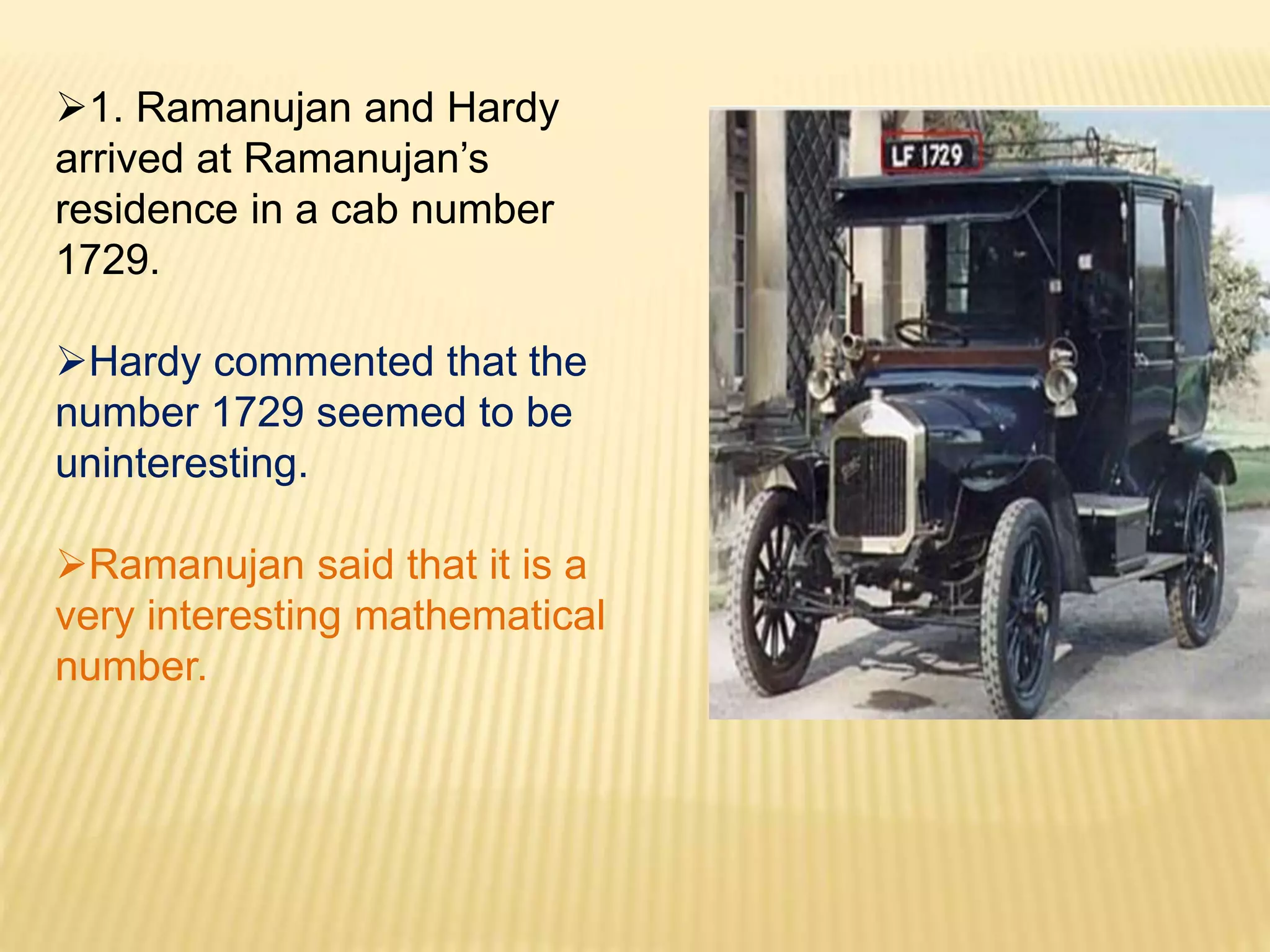 ➢1. Ramanujan and Hardy arrived at Ramanujan’s residence in a cab number 1729.

➢Hardy commented that the number 1729 seemed to be uninteresting.

➢Ramanujan said that it is a very interesting mathematical number.

LF 1729